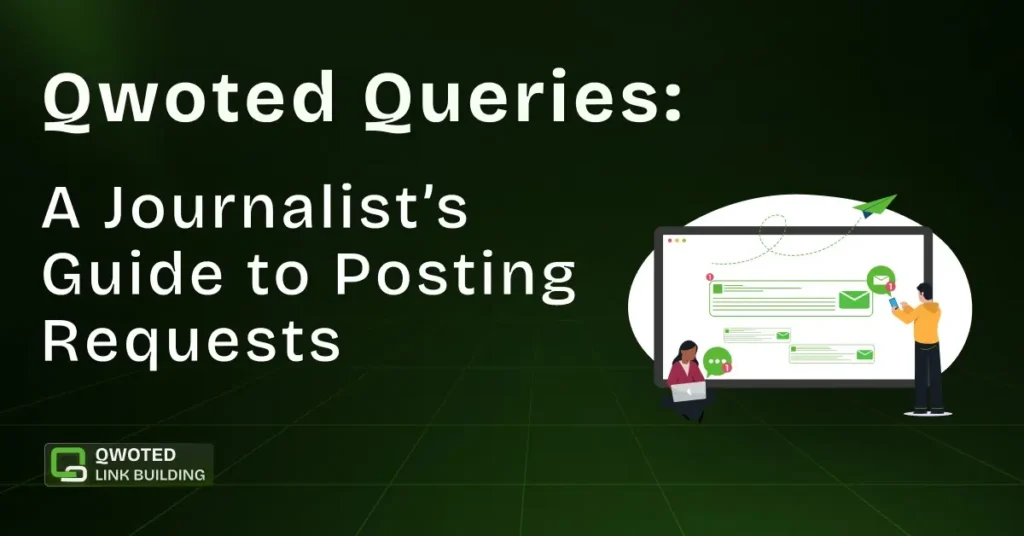 Qwoted Queries:

A Journalist's Guide to Posting Requests

QWOTED
LINK BUILDING